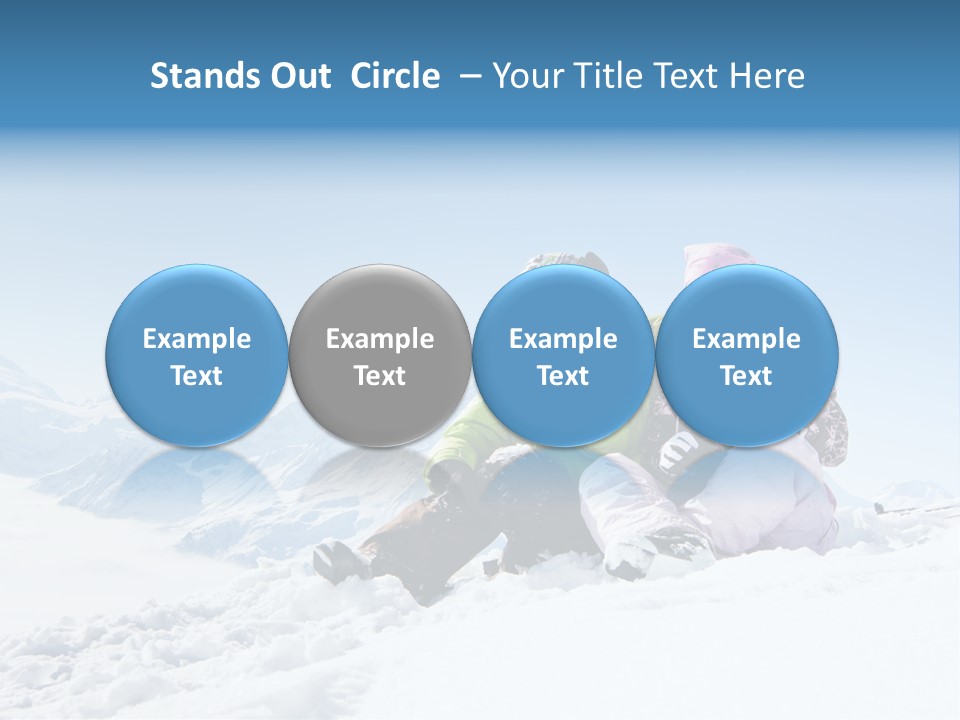 Stands Out Circle – Your Title Text Here

Example Text

Example Text

Example Text

Example Text